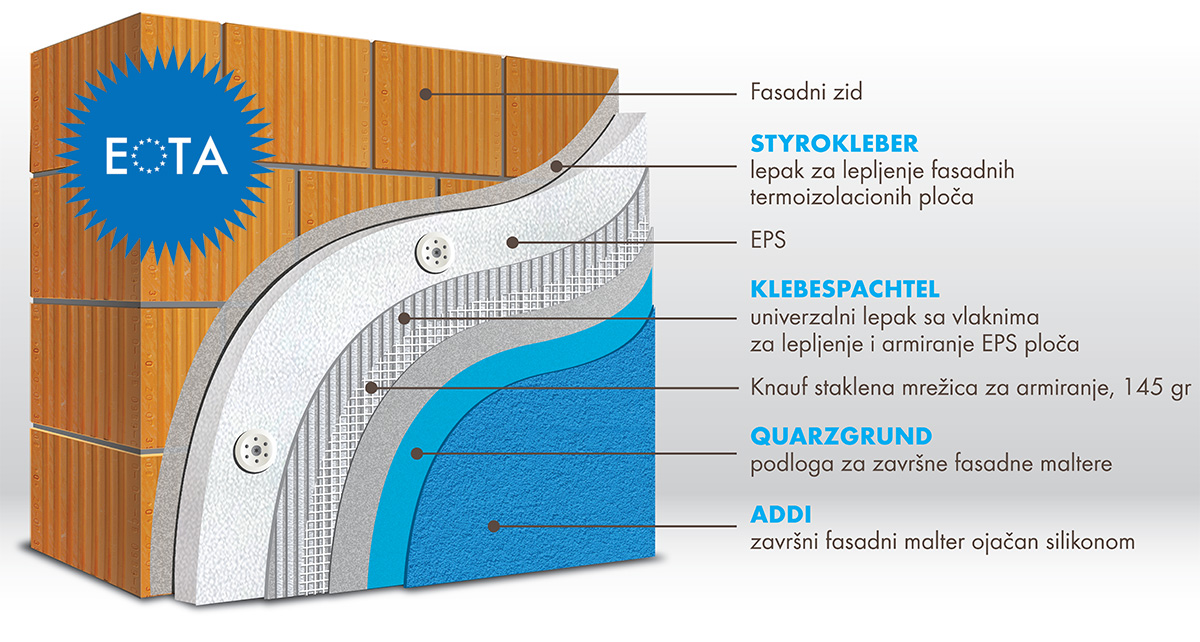 EOTA

Fasadni zid

STYROKLEBER
lepak za lepljenje fasadnih termoizolacionih ploča

EPS

KLEBESPACHTEL
univerzalni lepak sa vlaknima za lepljenje i armiranje EPS ploča

Knauf staklena mrežica za armiranje, 145 gr

QUARZGRUND
podloga za završne fasadne maltere

ADDI
završni fasadni malter ojačan silikonom